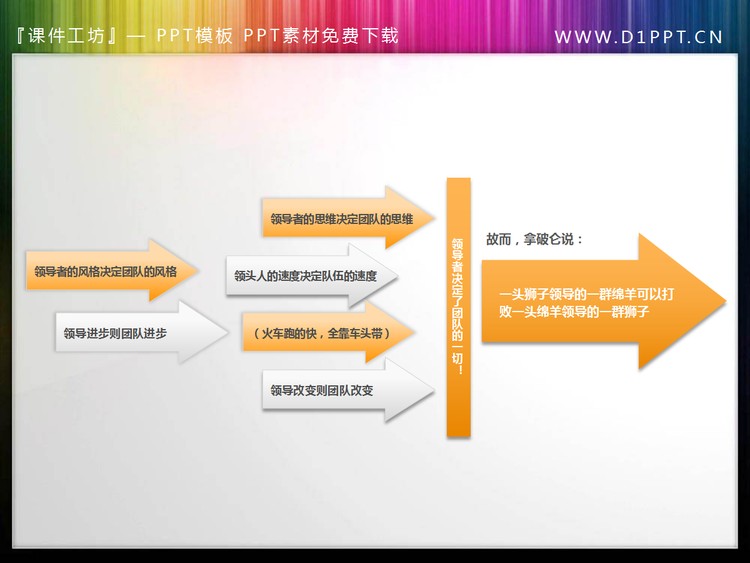 『课件工坊』— PPT模板 PPT素材免费下载

WWW.D1PPT.CN

领导者的风格决定团队的风格

领导进步则团队进步

领导者的思维决定团队的思维

领头人的速度决定队伍的速度

（火车跑的快，全靠车头带）

领导改变则团队改变

领导者决定了团队的一切！

故而，拿破仑说：

一头狮子领导的一群绵羊可以打败一头绵羊领导的一群狮子